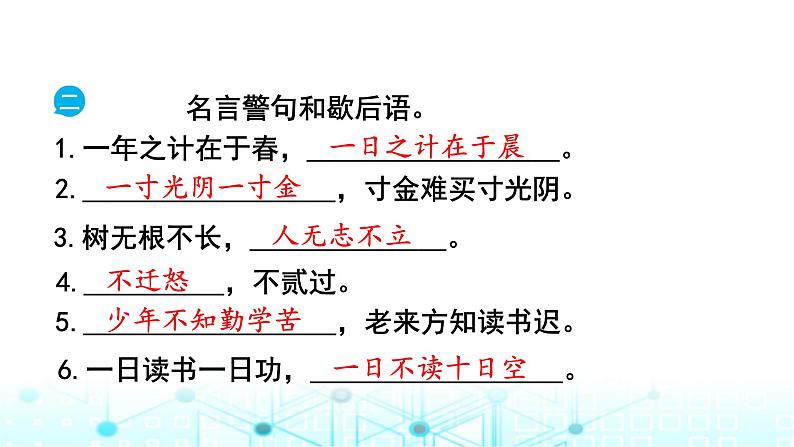 二 名言警句和歇后语。

1. 一年之计在于春，一日之计在于晨。

2. 一寸光阴一寸金，寸金难买寸光阴。

3. 树无根不长，人无志不立。

4. 不迁怒，不贰过。

5. 少年不知勤学苦，老来方知读书迟。

6. 一日读书一日功，一日不读十日空。